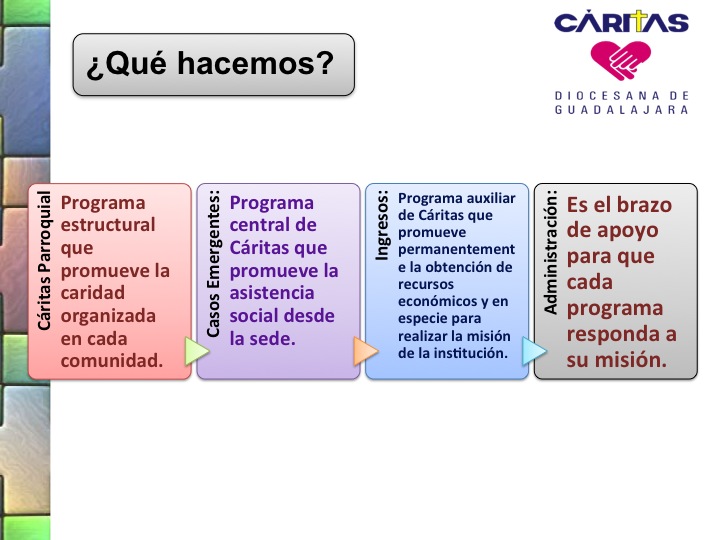 ¿Qué hacemos?

CÁRITAS
DIOCESANA DE GUADALAJARA

Cáritas Parroquial
Programa estructural que promueve la caridad organizada en cada comunidad.

Casos Emergentes:
Programa central de Cáritas que promueve la asistencia social desde la sede.

Ingresos:
Programa auxiliar de Cáritas que promueve permanentemente la obtención de recursos económicos y en especie para realizar la misión de la institución.

Administración:
Es el brazo de apoyo para que cada programa responda a su misión.